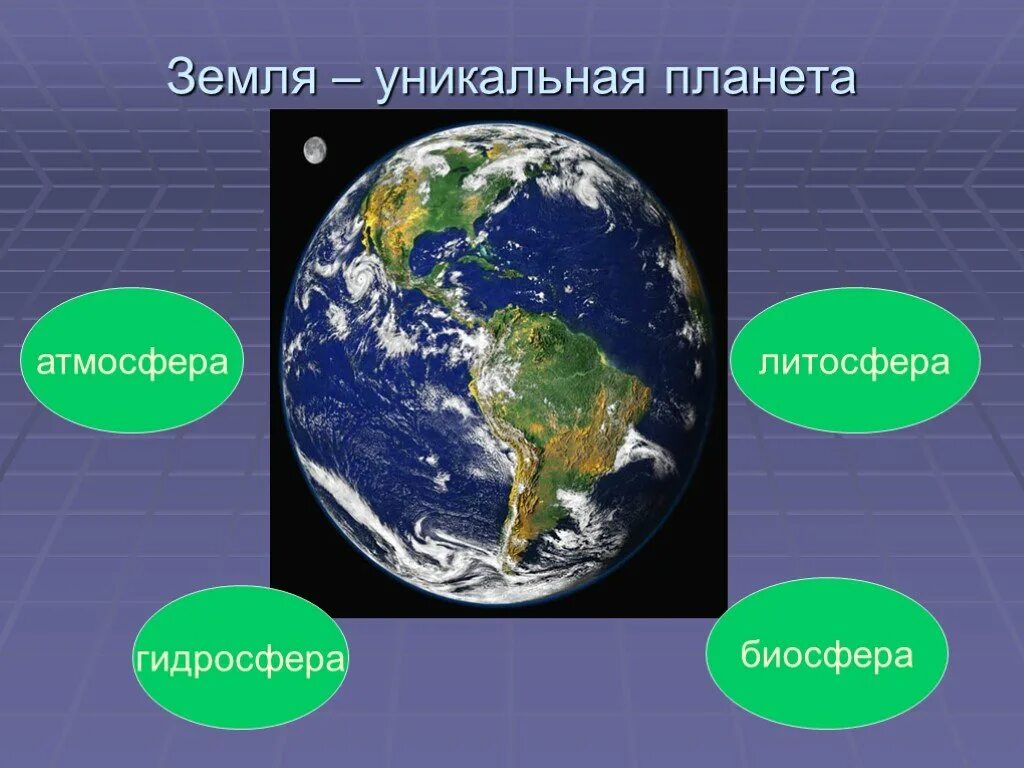 Земля – уникальная планета

атмосфера

литосфера

гидросфера

биосфера